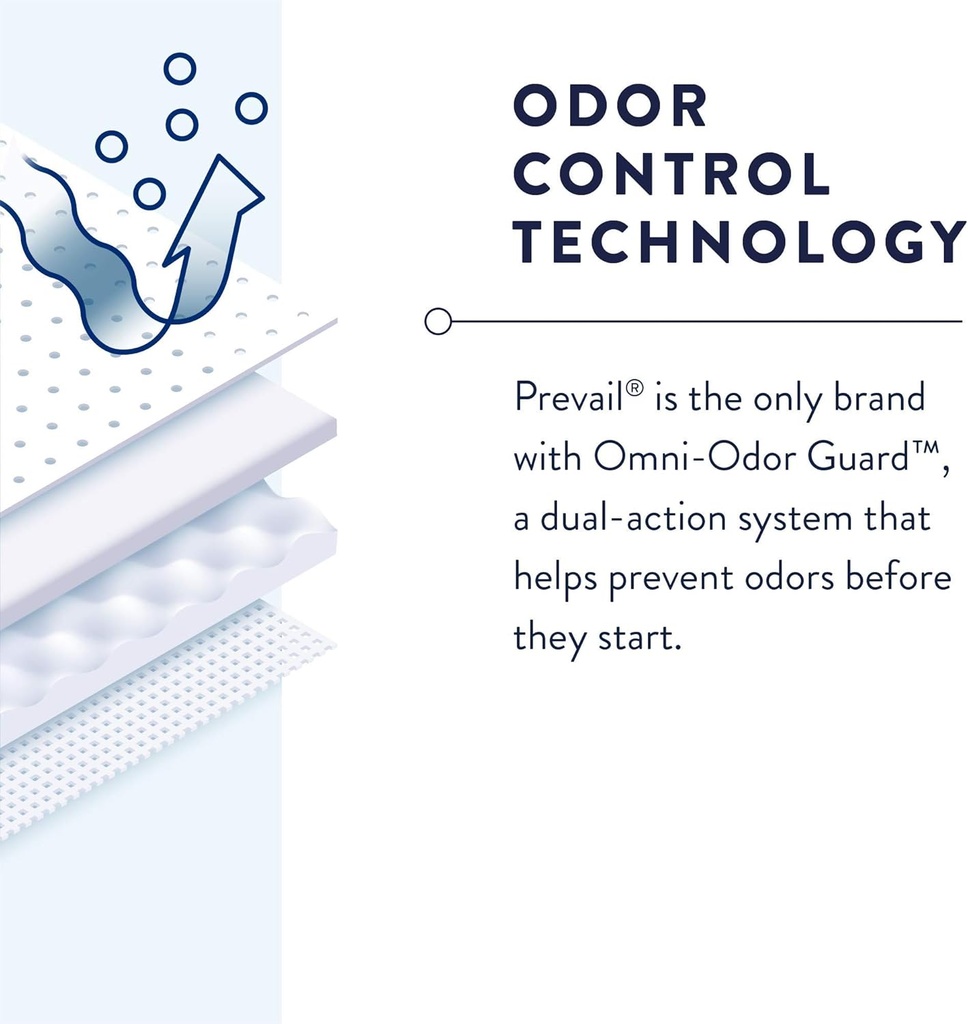 ODOR CONTROL TECHNOLOGY

Prevail® is the only brand with Omni-Odor Guard™, a dual-action system that helps prevent odors before they start.